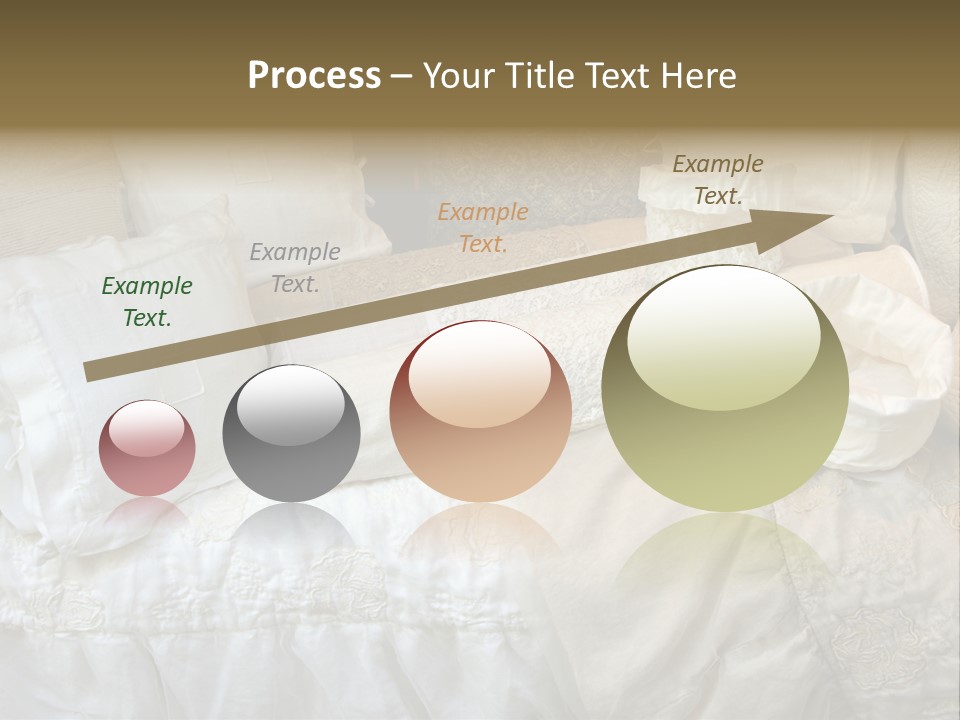 Process – Your Title Text Here

Example Text.

Example Text.

Example Text.

Example Text.